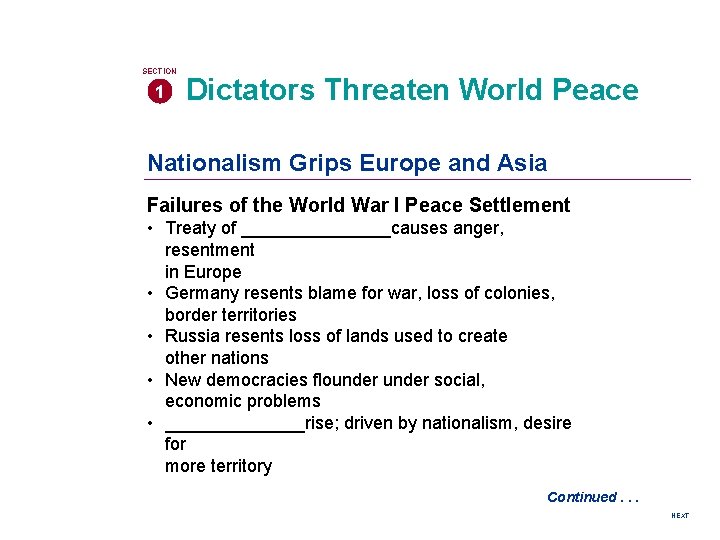 SECTION
1 Dictators Threaten World Peace

Nationalism Grips Europe and Asia

Failures of the World War I Peace Settlement
• Treaty of ____causes anger, resentment in Europe
• Germany resents blame for war, loss of colonies, border territories
• Russia resents loss of lands used to create other nations
• New democracies flounder under social, economic problems
• ____rise; driven by nationalism, desire for more territory

Continued . . .

NEXT